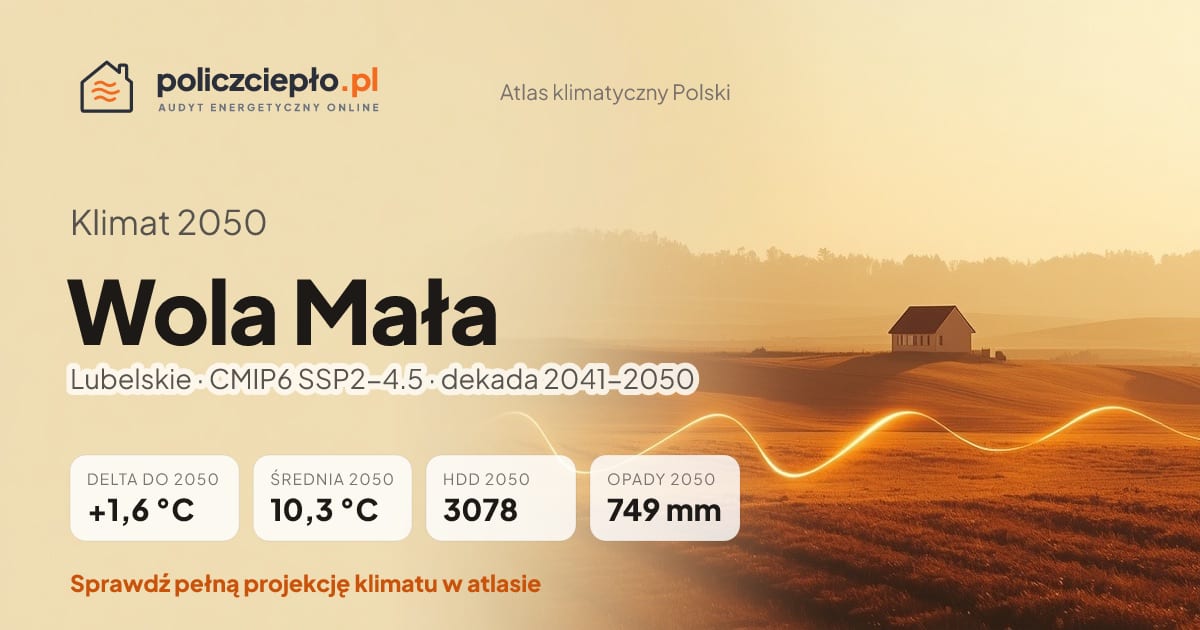 policzciepło.pl
AUDYT ENERGETYCZNY ONLINE

Atlas klimatyczny Polski

Klimat 2050

Wola Mała

Lubelskie · CMIP6 SSP2–4.5 · dekada 2041–2050

DELTA DO 2050
+1,6 °C

ŚREDNIA 2050
10,3 °C

HDD 2050
3078

OPADY 2050
749 mm

Sprawdź pełną projekcję klimatu w atlasie